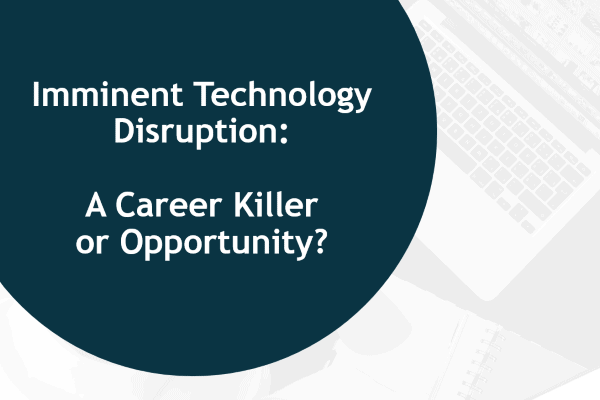 Imminent Technology Disruption:

A Career Killer or Opportunity?